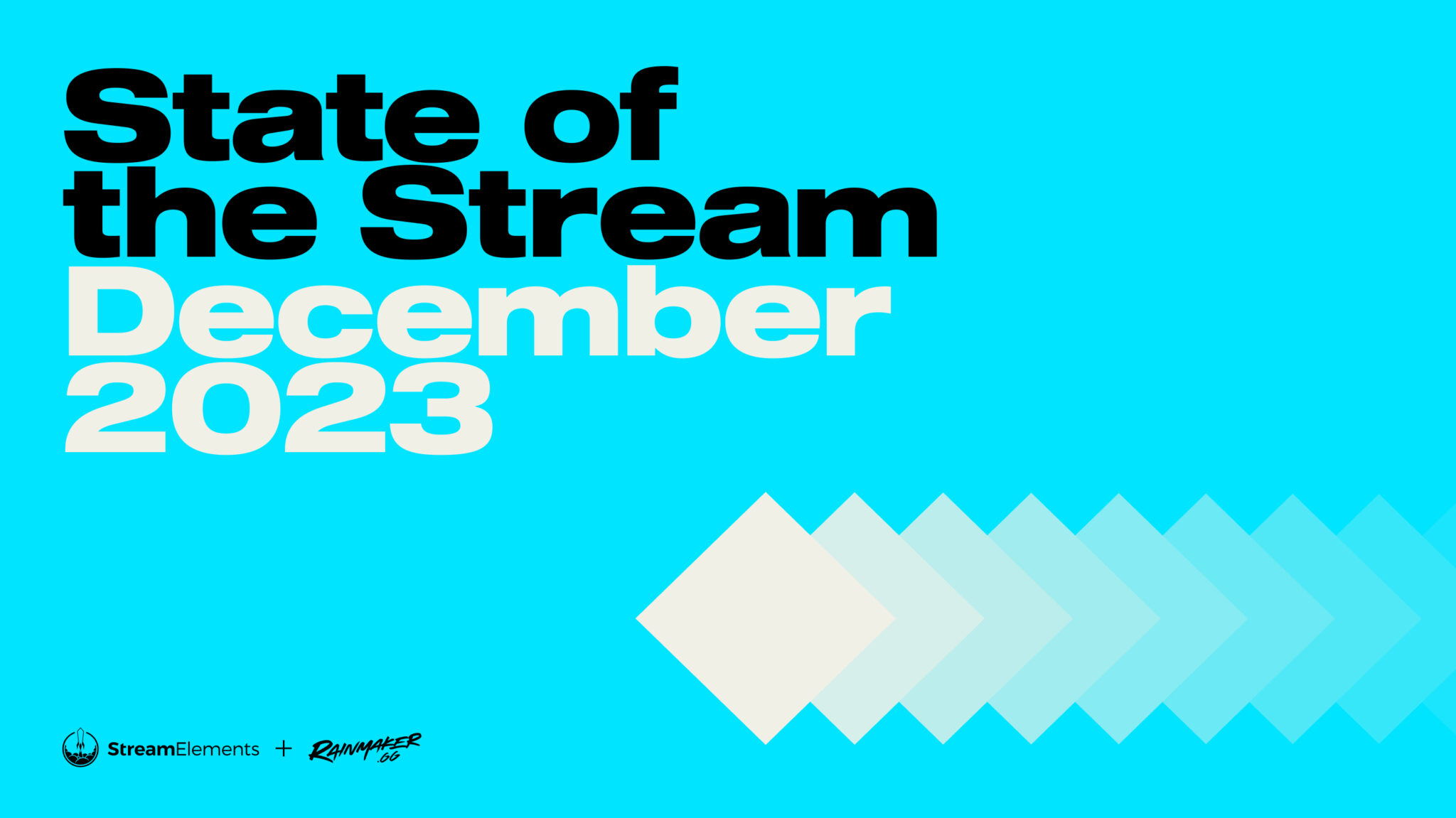 State of the Stream
December 2023

StreamElements + RAINMAKER .GG